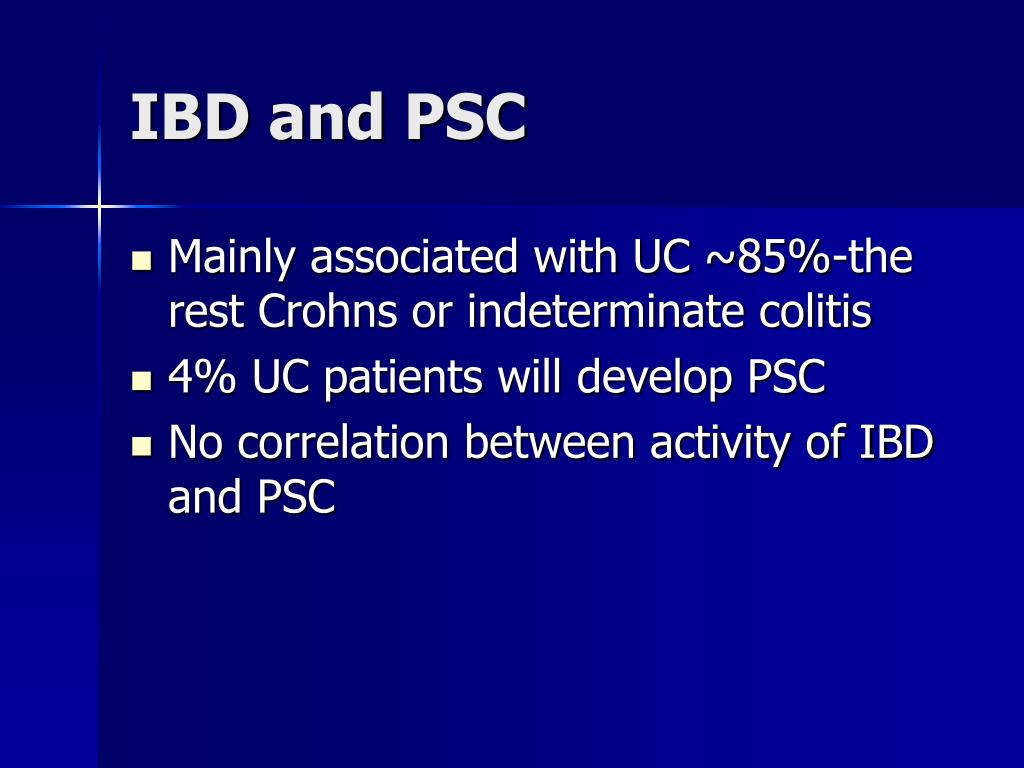 IBD and PSC

- Mainly associated with UC ~85%-the rest Crohns or indeterminate colitis
- 4% UC patients will develop PSC
- No correlation between activity of IBD and PSC